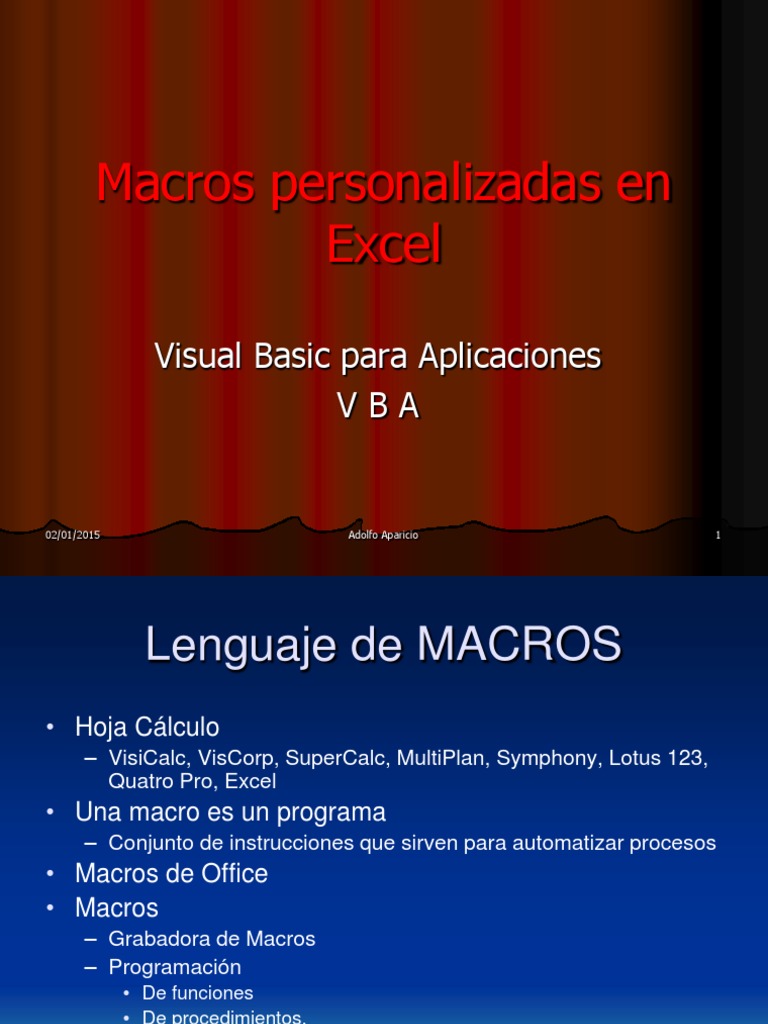 Macros personalizadas en Excel

Visual Basic para Aplicaciones
V B A

02/01/2015 Adolfo Aparicio 1

Lenguaje de MACROS

• Hoja Cálculo
– VisiCalc, VisCorp, SuperCalc, MultiPlan, Symphony, Lotus 123, Quatro Pro, Excel
• Una macro es un programa
– Conjunto de instrucciones que sirven para automatizar procesos
• Macros de Office
• Macros
– Grabadora de Macros
– Programación
• De funciones
• De procedimientos.